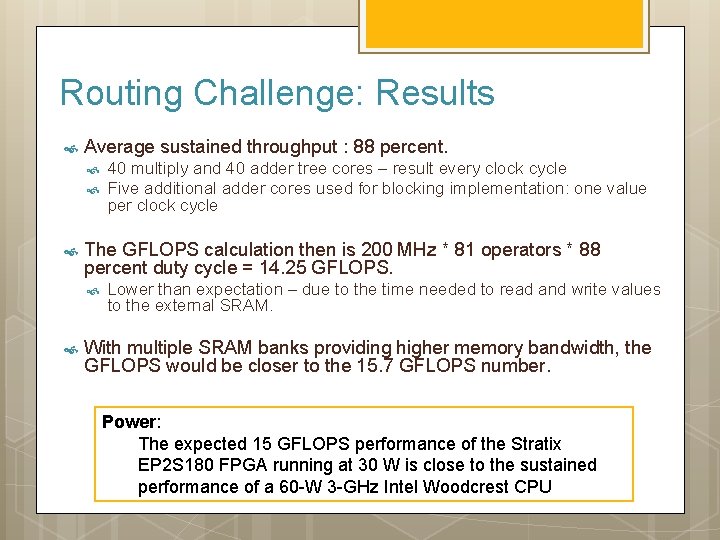 Routing Challenge: Results

Average sustained throughput : 88 percent.

40 multiply and 40 adder tree cores – result every clock cycle

Five additional adder cores used for blocking implementation: one value per clock cycle

The GFLOPS calculation then is 200 MHz * 81 operators * 88 percent duty cycle = 14.25 GFLOPS.

Lower than expectation – due to the time needed to read and write values to the external SRAM.

With multiple SRAM banks providing higher memory bandwidth, the GFLOPS would be closer to the 15.7 GFLOPS number.

Power:
The expected 15 GFLOPS performance of the Stratix EP2S180 FPGA running at 30 W is close to the sustained performance of a 60-W 3-GHz Intel Woodcrest CPU